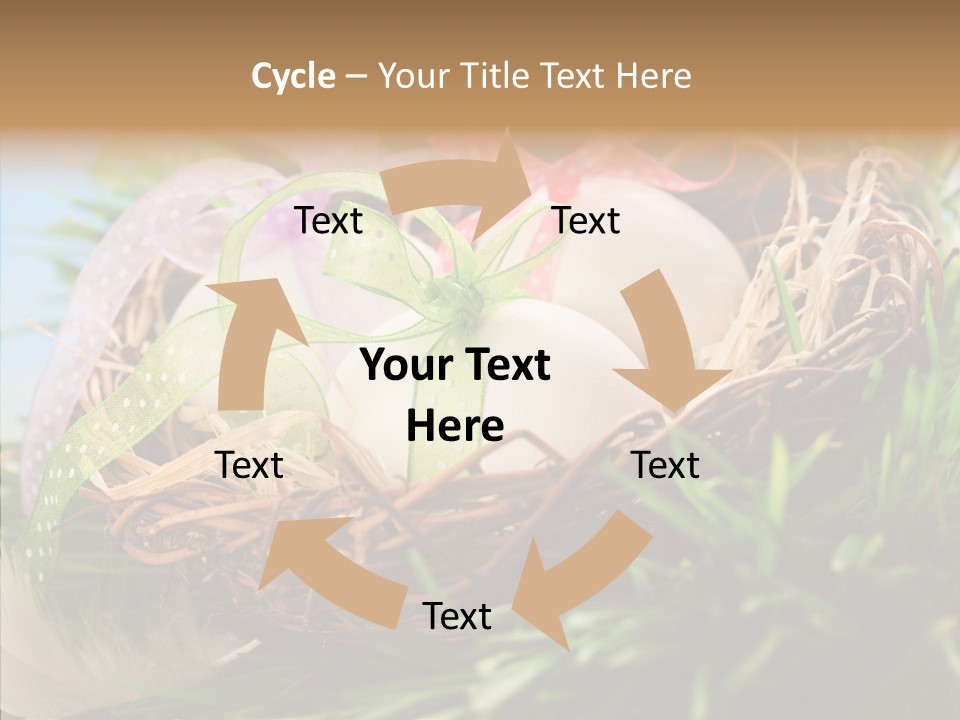 Cycle – Your Title Text Here

Text

Text

Your Text Here

Text

Text

Text